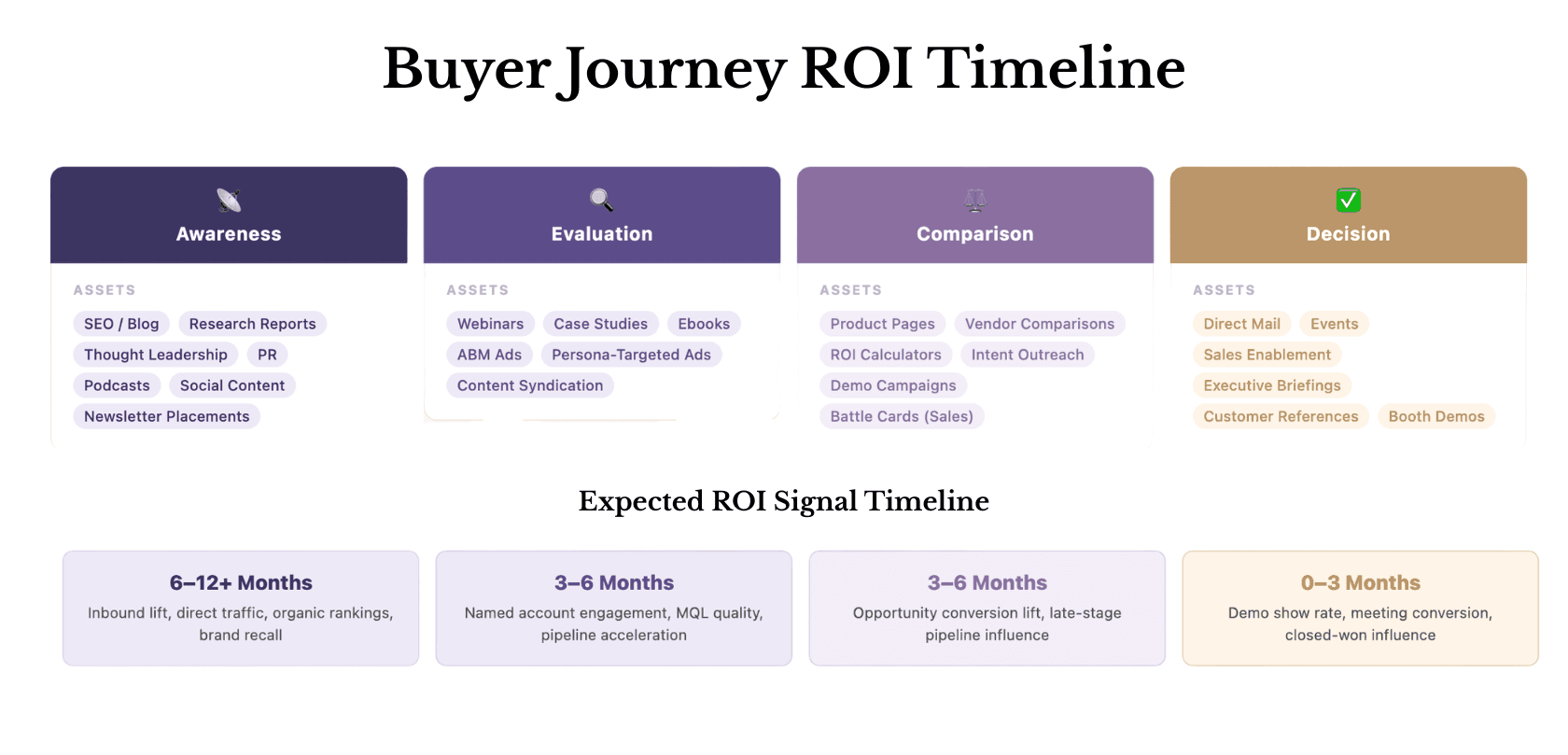 Buyer Journey ROI Timeline

Awareness

ASSETS

SEO / Blog
Research Reports
Thought Leadership
PR
Podcasts
Social Content
Newsletter Placements

Evaluation

ASSETS

Webinars
Case Studies
Ebooks
ABM Ads
Persona-Targeted Ads
Content Syndication

Comparison

ASSETS

Product Pages
Vendor Comparisons
ROI Calculators
Intent Outreach
Demo Campaigns
Battle Cards (Sales)

Decision

ASSETS

Direct Mail
Events
Sales Enablement
Executive Briefings
Customer References
Booth Demos

Expected ROI Signal Timeline

6–12+ Months
Inbound lift, direct traffic, organic rankings, brand recall

3–6 Months
Named account engagement, MQL quality, pipeline acceleration

3–6 Months
Opportunity conversion lift, late-stage pipeline influence

0–3 Months
Demo show rate, meeting conversion, closed-won influence